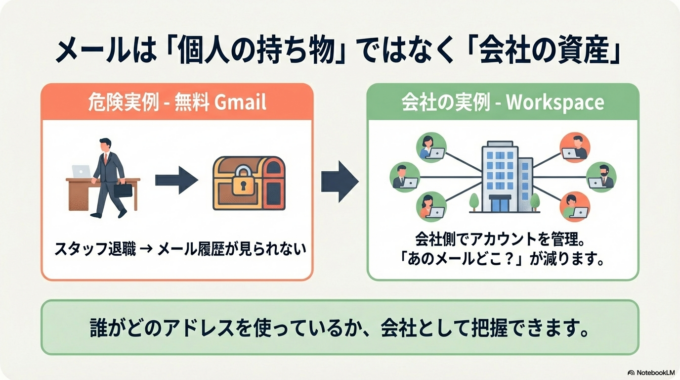 メールは「個人の持ち物」ではなく「会社の資産」

危険実例 - 無料 Gmail

スタッフ退職 → メール履歴が見られない

会社の実例 - Workspace

会社側でアカウントを管理。
「あのメールどこ？」が減ります。

誰がどのアドレスを使っているか、会社として把握できます。

NotebookLM